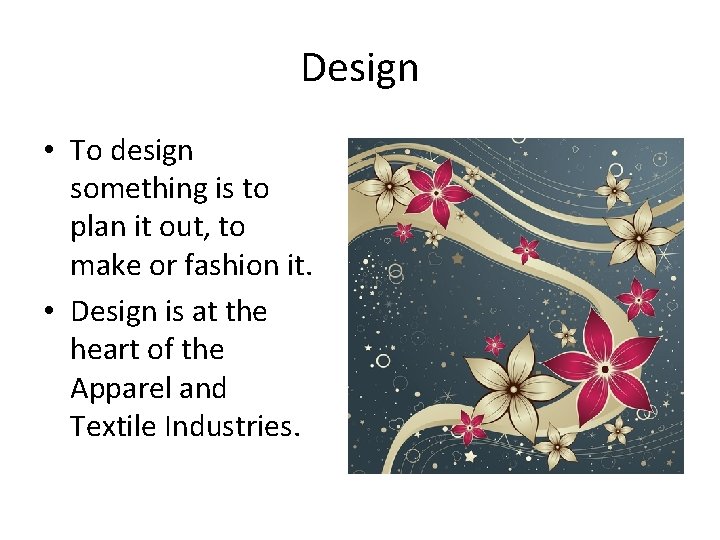 Design

• To design something is to plan it out, to make or fashion it.
• Design is at the heart of the Apparel and Textile Industries.